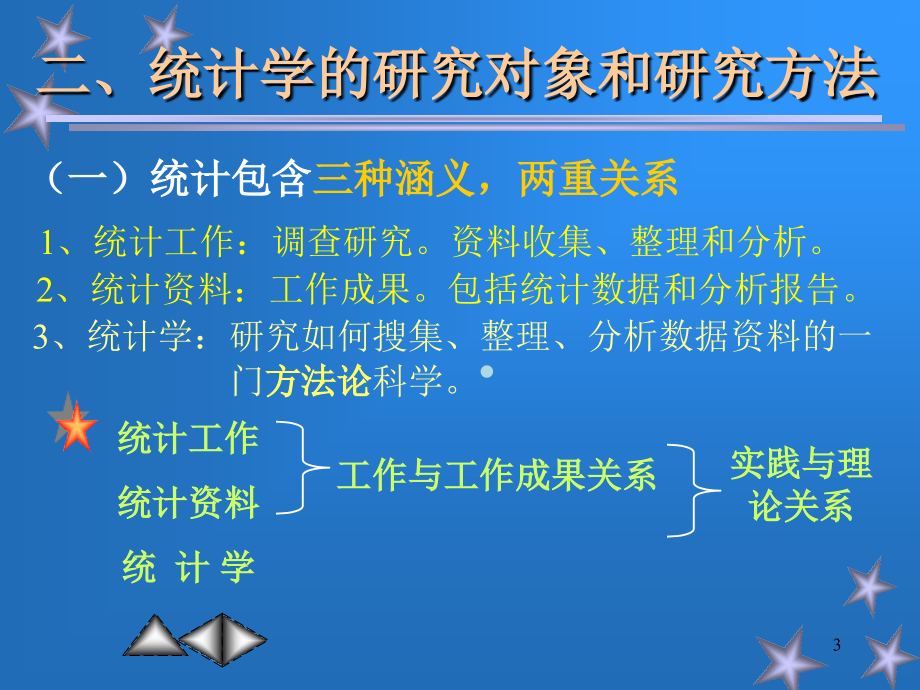 二、统计学的研究对象和研究方法

（一）统计包含三种涵义，两重关系

1、统计工作：调查研究。资料收集、整理和分析。

2、统计资料：工作成果。包括统计数据和分析报告。

3、统计学：研究如何搜集、整理、分析数据资料的一门方法论科学。

统计工作

统计资料

统 计 学

工作与工作成果关系

实践与理论关系

3